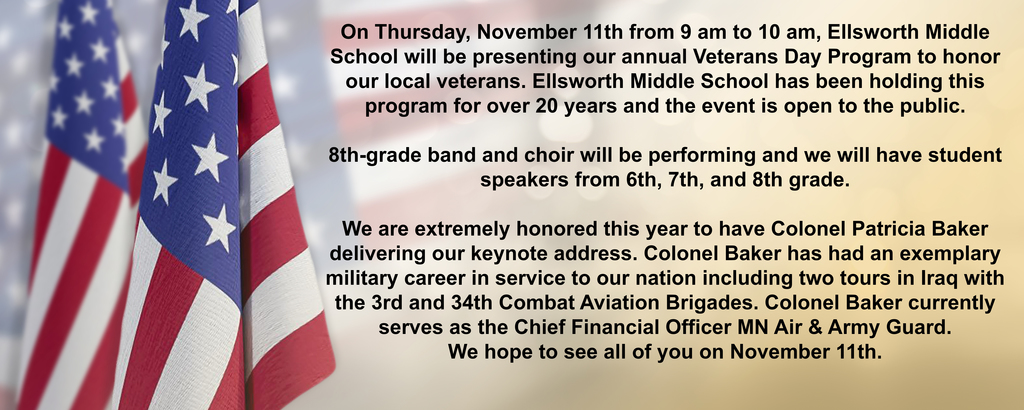 On Thursday, November 11th from 9 am to 10 am, Ellsworth Middle School will be presenting our annual Veterans Day Program to honor our local veterans. Ellsworth Middle School has been holding this program for over 20 years and the event is open to the public.

8th-grade band and choir will be performing and we will have student speakers from 6th, 7th, and 8th grade.

We are extremely honored this year to have Colonel Patricia Baker delivering our keynote address. Colonel Baker has had an exemplary military career in service to our nation including two tours in Iraq with the 3rd and 34th Combat Aviation Brigades. Colonel Baker currently serves as the Chief Financial Officer MN Air & Army Guard.
We hope to see all of you on November 11th.